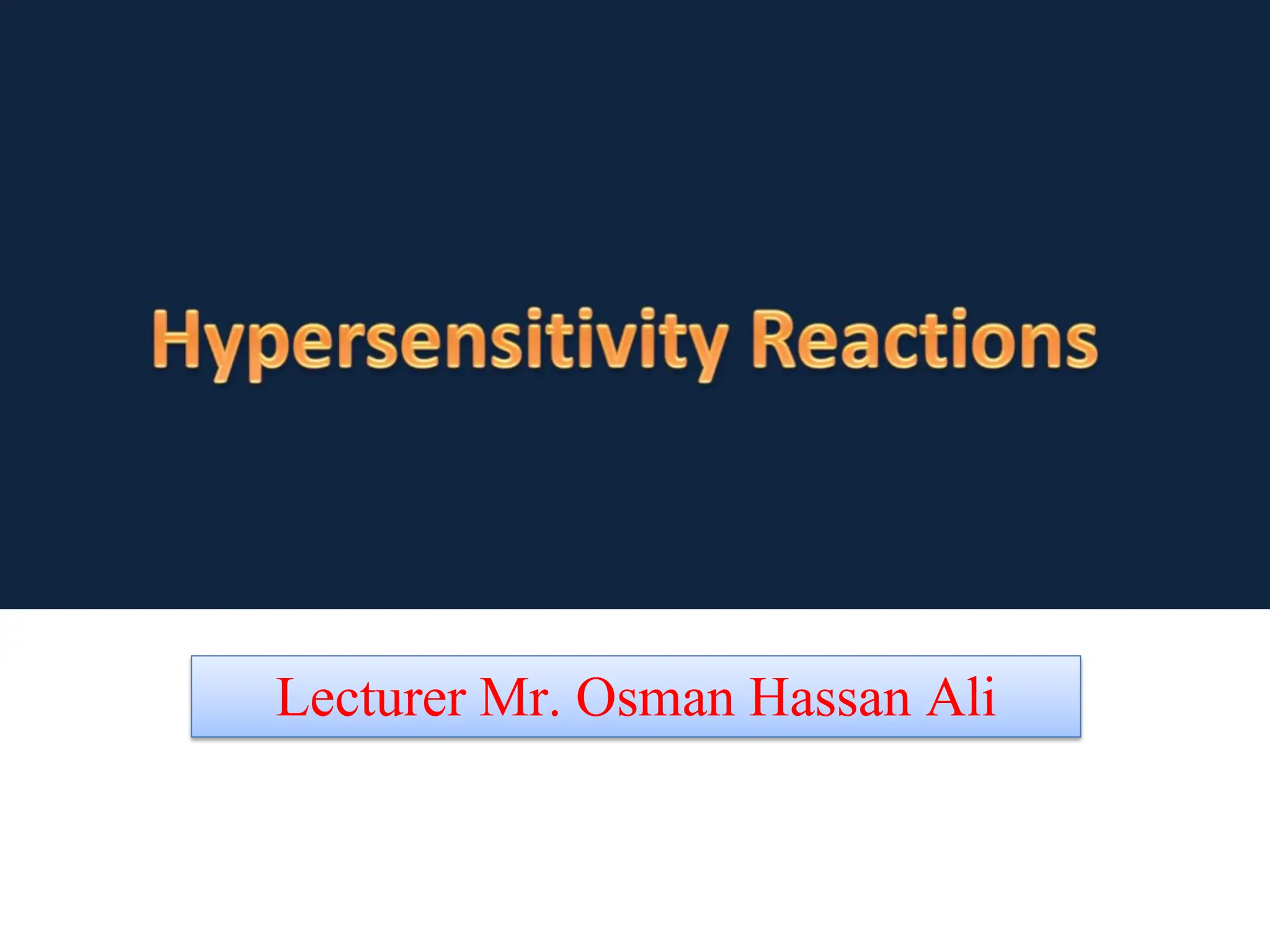 Hypersensitivity Reactions

Lecturer Mr. Osman Hassan Ali